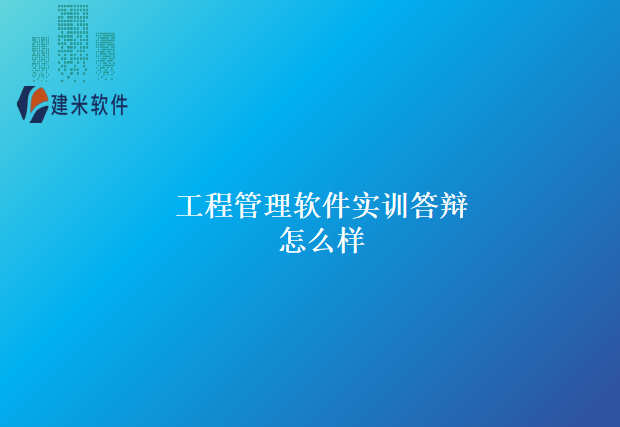 建米软件

工程管理软件实训答辩怎么样